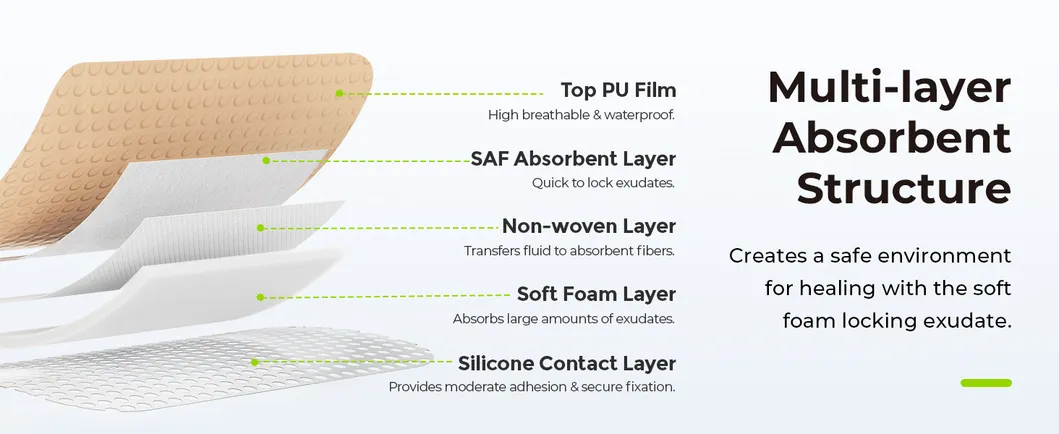 Top PU Film
High breathable & waterproof.

SAF Absorbent Layer
Quick to lock exudates.

Non-woven Layer
Transfers fluid to absorbent fibers.

Soft Foam Layer
Absorbs large amounts of exudates.

Silicone Contact Layer
Provides moderate adhesion & secure fixation.

Multi-layer Absorbent Structure

Creates a safe environment for healing with the soft foam locking exudate.